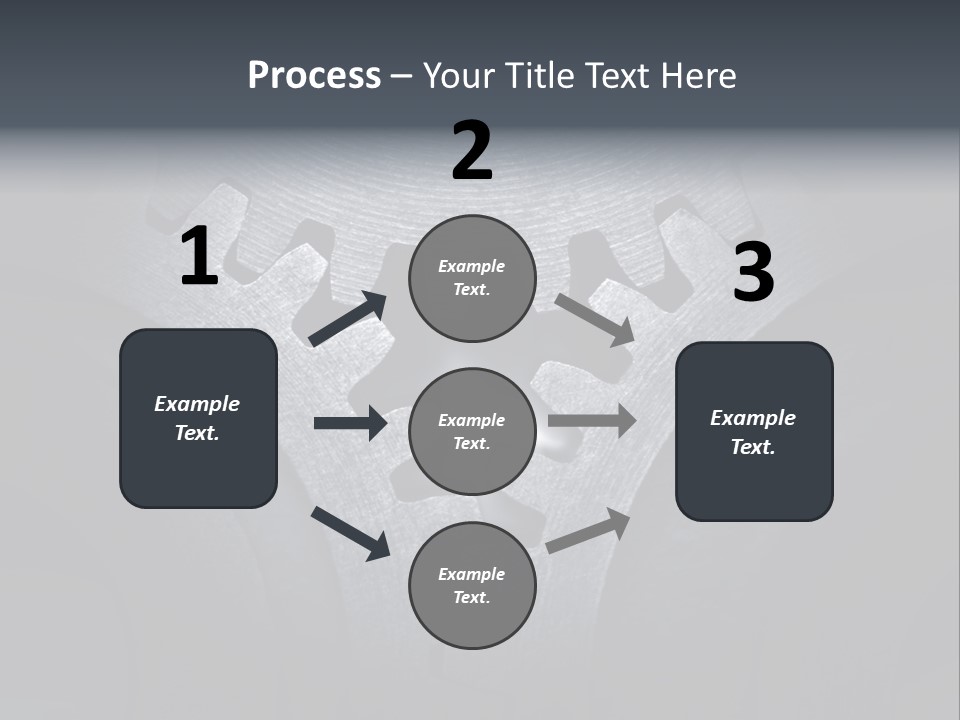 Process – Your Title Text Here

1

Example Text.

2

Example Text.

Example Text.

Example Text.

3

Example Text.